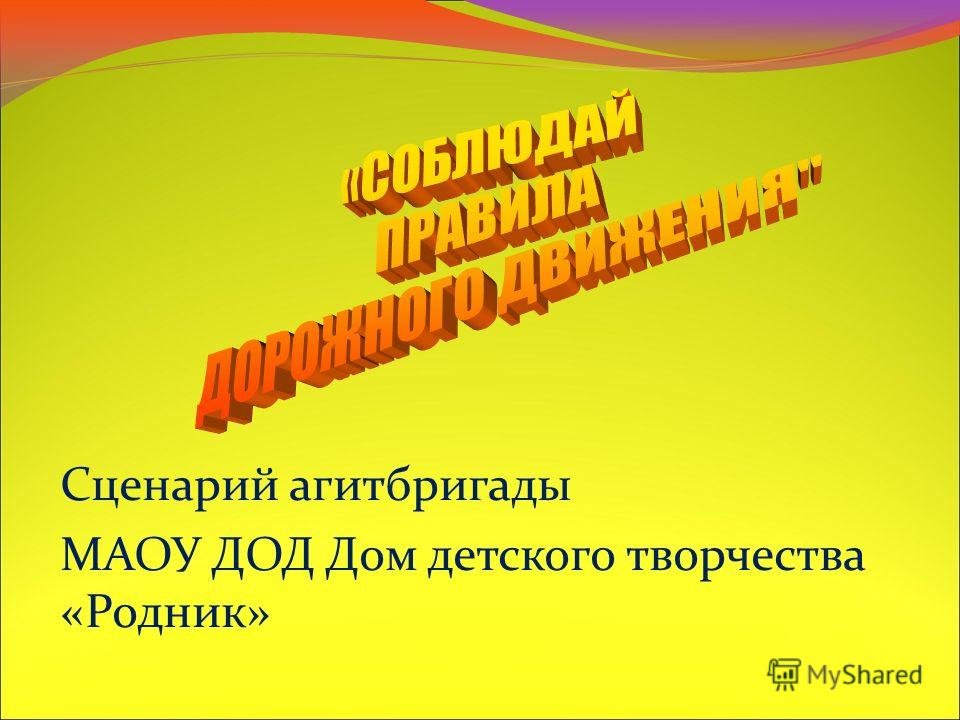 «СОБЛЮДАЙ ПРАВИЛА ДОРОЖНОГО ДВИЖЕНИЯ"

Сценарий агитбригады
МАОУ ДОД Дом детского творчества «Родник»

MyShared